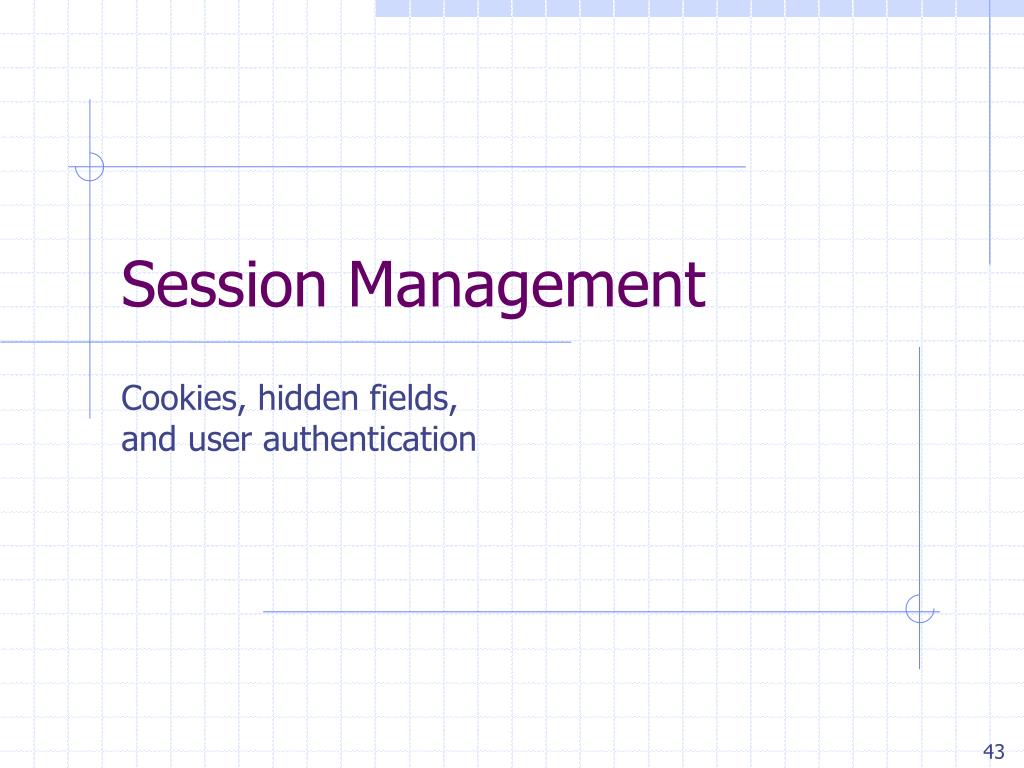 Session Management

Cookies, hidden fields,
and user authentication

43